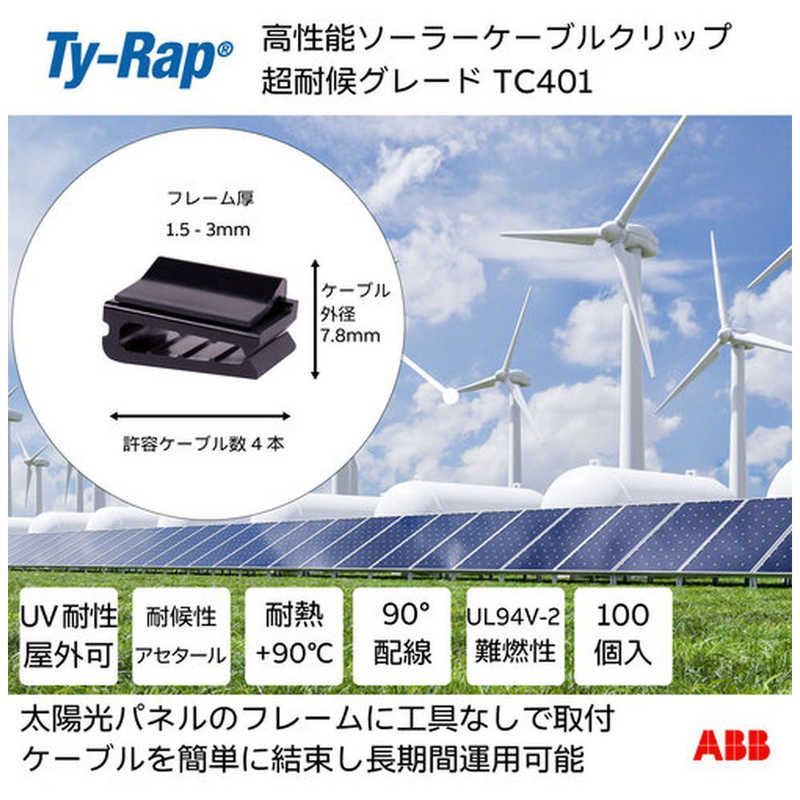 Ty-Rap®

高性能ソーラーケーブルクリップ
超耐候グレード TC401

フレーム厚
1.5 - 3mm

ケーブル
外径
7.8mm

許容ケーブル数 4 本

UV耐性
屋外可

耐候性
アセタール

耐熱
+90℃

90°
配線

UL94V-2
難燃性

100
個入

太陽光パネルのフレームに工具なしで取付
ケーブルを簡単に結束し長期間運用可能

ABB